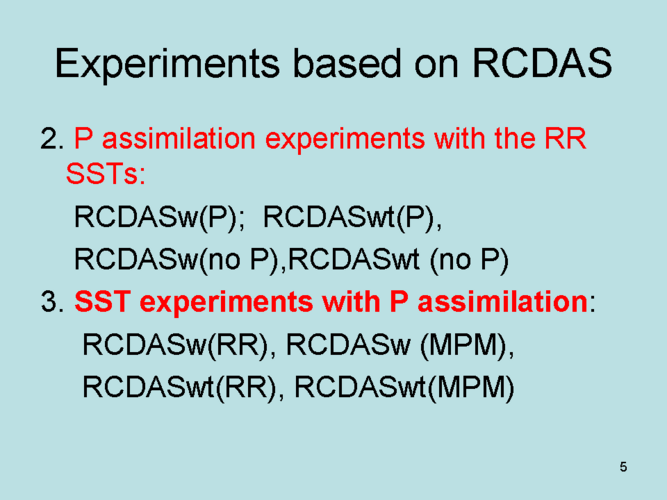 Experiments based on RCDAS

2. P assimilation experiments with the RR SSTs:

RCDASw(P); RCDASwt(P),

RCDASw(no P),RCDASwt (no P)

3. SST experiments with P assimilation:

RCDASw(RR), RCDASw (MPM),

RCDASwt(RR), RCDASwt(MPM)

5